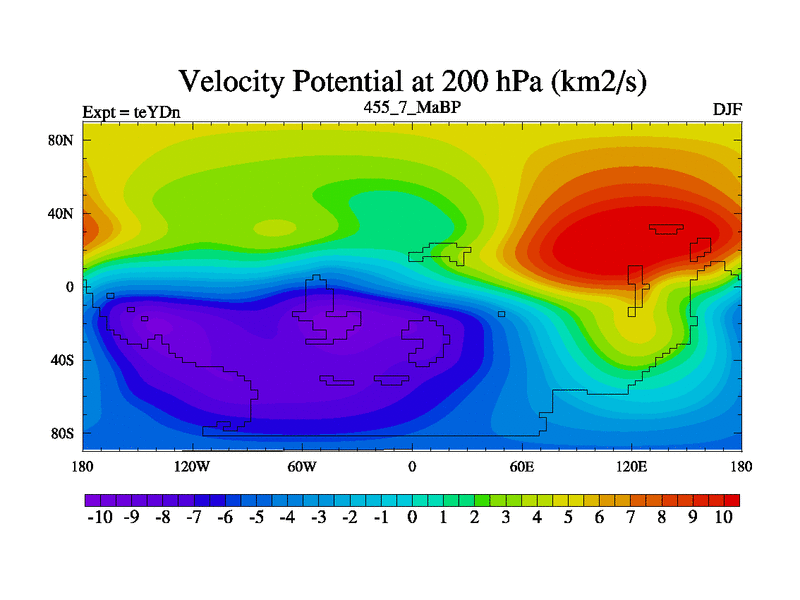 Velocity Potential at 200 hPa (km2/s)

Expt = teYDn

455_7_MaBP

DJF

80N
40N
0
40S
80S

180
120W
60W
0
60E
120E
180

-10 -9 -8 -7 -6 -5 -4 -3 -2 -1 0 1 2 3 4 5 6 7 8 9 10